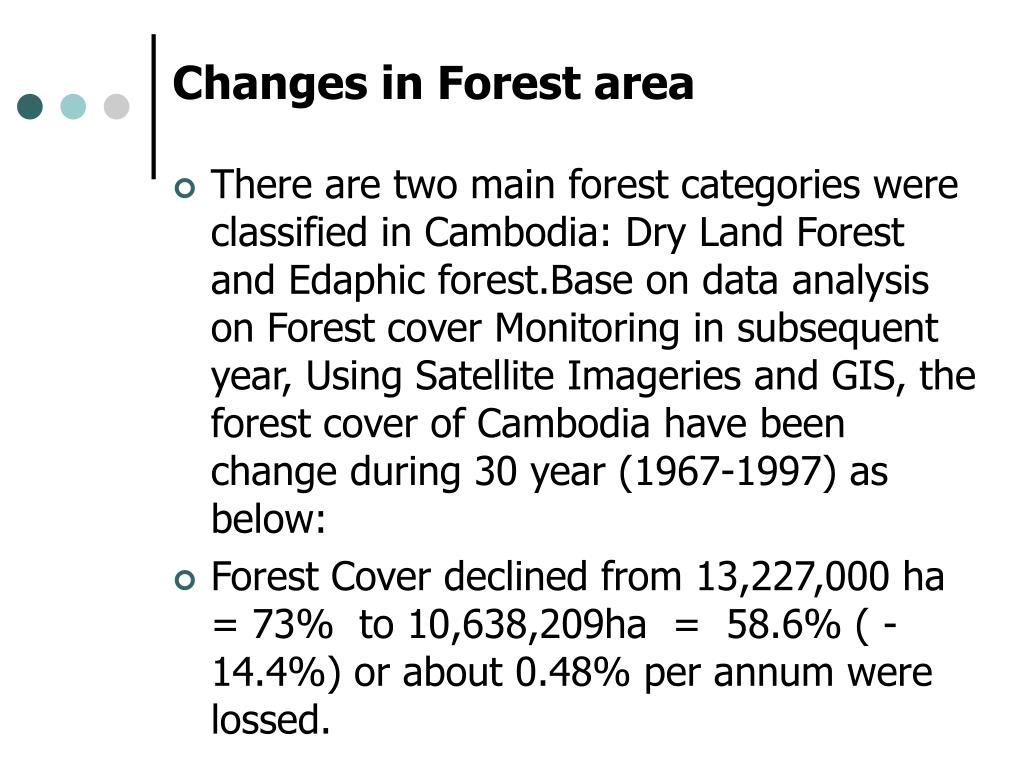 Changes in Forest area

There are two main forest categories were classified in Cambodia: Dry Land Forest and Edaphic forest.Base on data analysis on Forest cover Monitoring in subsequent year, Using Satellite Imageries and GIS, the forest cover of Cambodia have been change during 30 year (1967-1997) as below:

Forest Cover declined from 13,227,000 ha = 73% to 10,638,209ha = 58.6% ( -14.4%) or about 0.48% per annum were lossed.